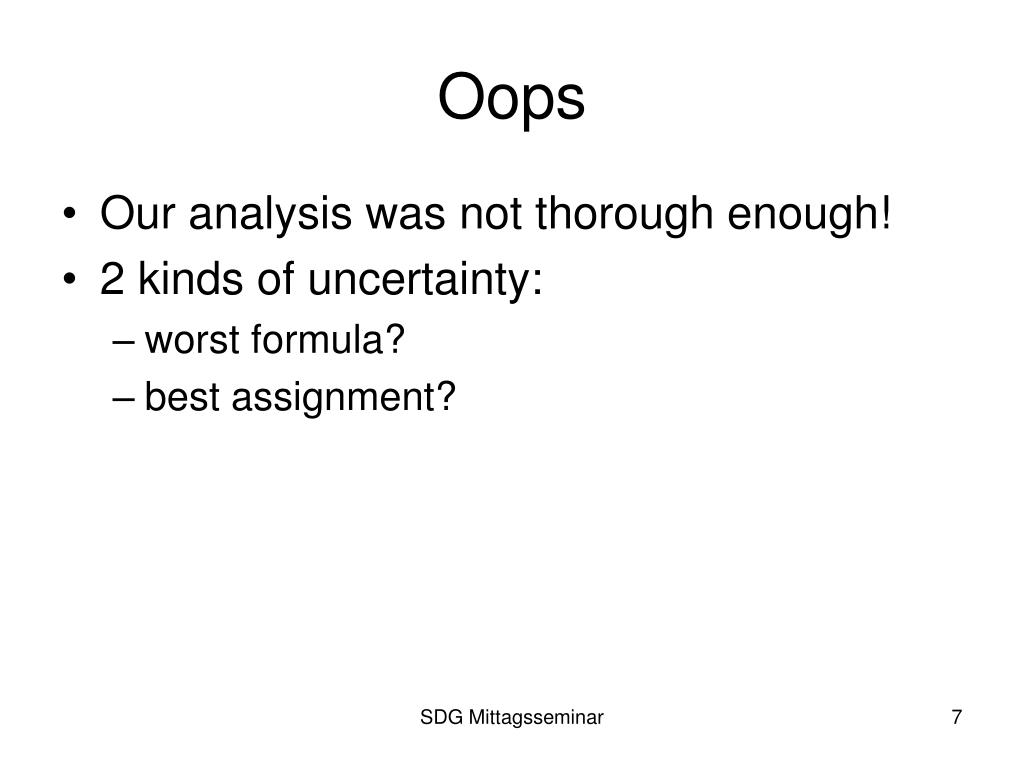 Oops

• Our analysis was not thorough enough!
• 2 kinds of uncertainty:
– worst formula?
– best assignment?

SDG Mittagsseminar

7